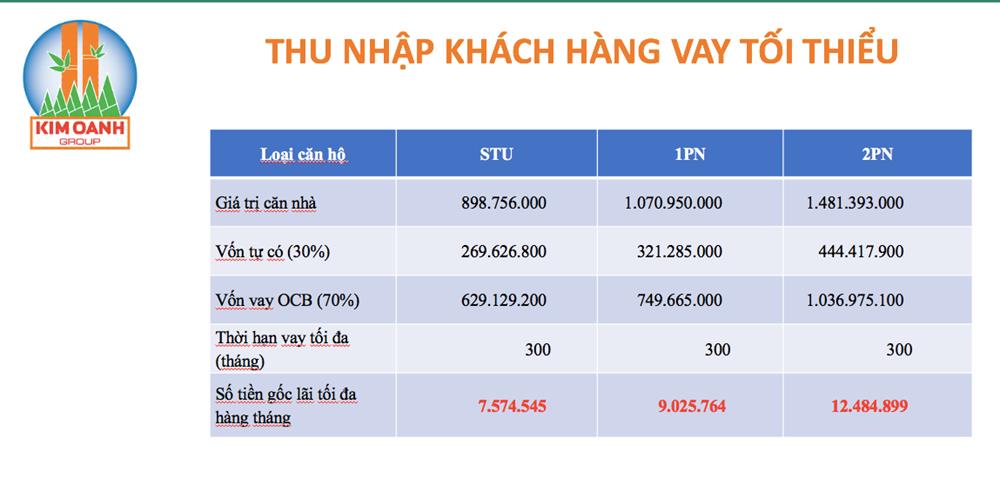 KIM OANH
GROUP

THU NHẬP KHÁCH HÀNG VAY TỐI THIỂU

| Loại căn hộ | STU | 1PN | 2PN |
|---|---|---|---|
| Giá trị căn nhà | 898.756.000 | 1.070.950.000 | 1.481.393.000 |
| Vốn tự có (30%) | 269.626.800 | 321.285.000 | 444.417.900 |
| Vốn vay OCB (70%) | 629.129.200 | 749.665.000 | 1.036.975.100 |
| Thời hạn vay tối đa (tháng) | 300 | 300 | 300 |
| Số tiền gốc lãi tối đa hàng tháng | 7.574.545 | 9.025.764 | 12.484.899 |